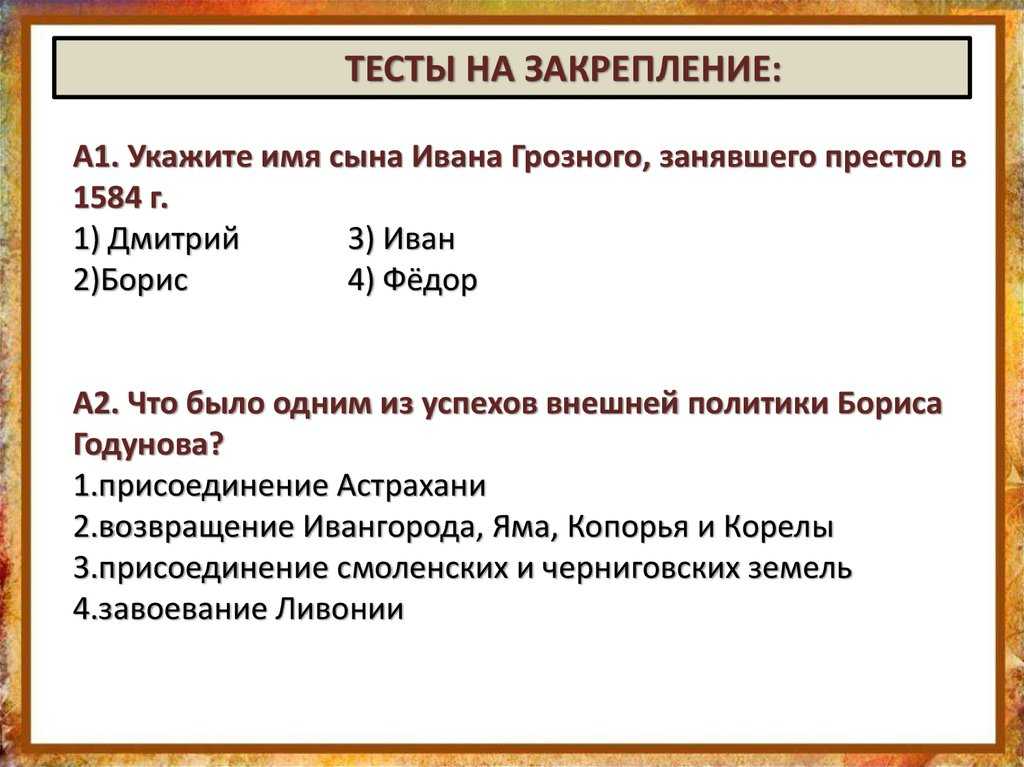 ТЕСТЫ НА ЗАКРЕПЛЕНИЕ:

А1. Укажите имя сына Ивана Грозного, занявшего престол в 1584 г.
1) Дмитрий 3) Иван
2)Борис 4) Фёдор

А2. Что было одним из успехов внешней политики Бориса Годунова?
1.присоединение Астрахани
2.возвращение Ивангорода, Яма, Копорья и Корелы
3.присоединение смоленских и черниговских земель
4.завоевание Ливонии